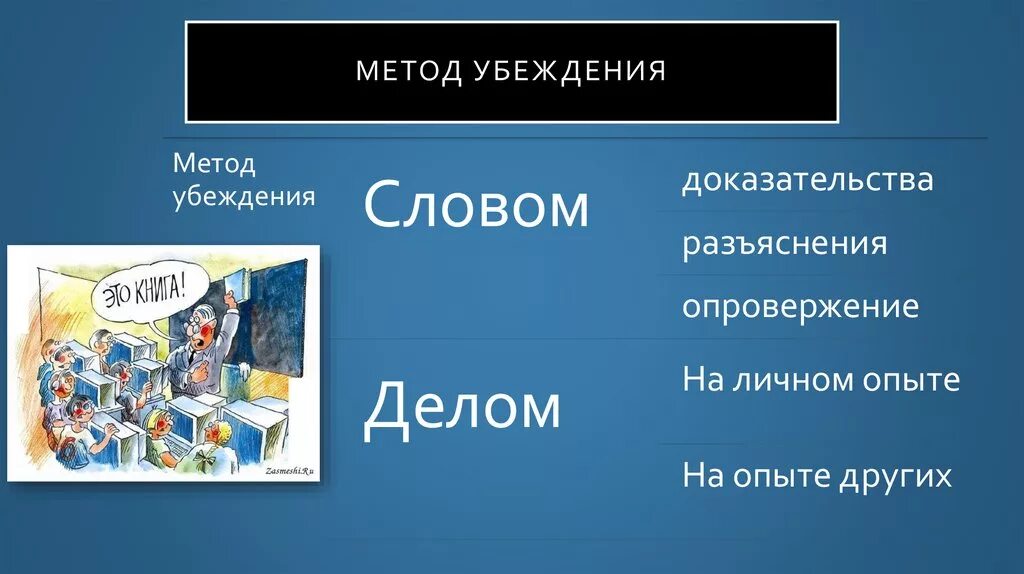 МЕТОД УБЕЖДЕНИЯ

Метод убеждения

ЭТО КНИГА!

Zasmeshi.Ru

Словом

доказательства

разъяснения

опровержение

Делом

На личном опыте

На опыте других